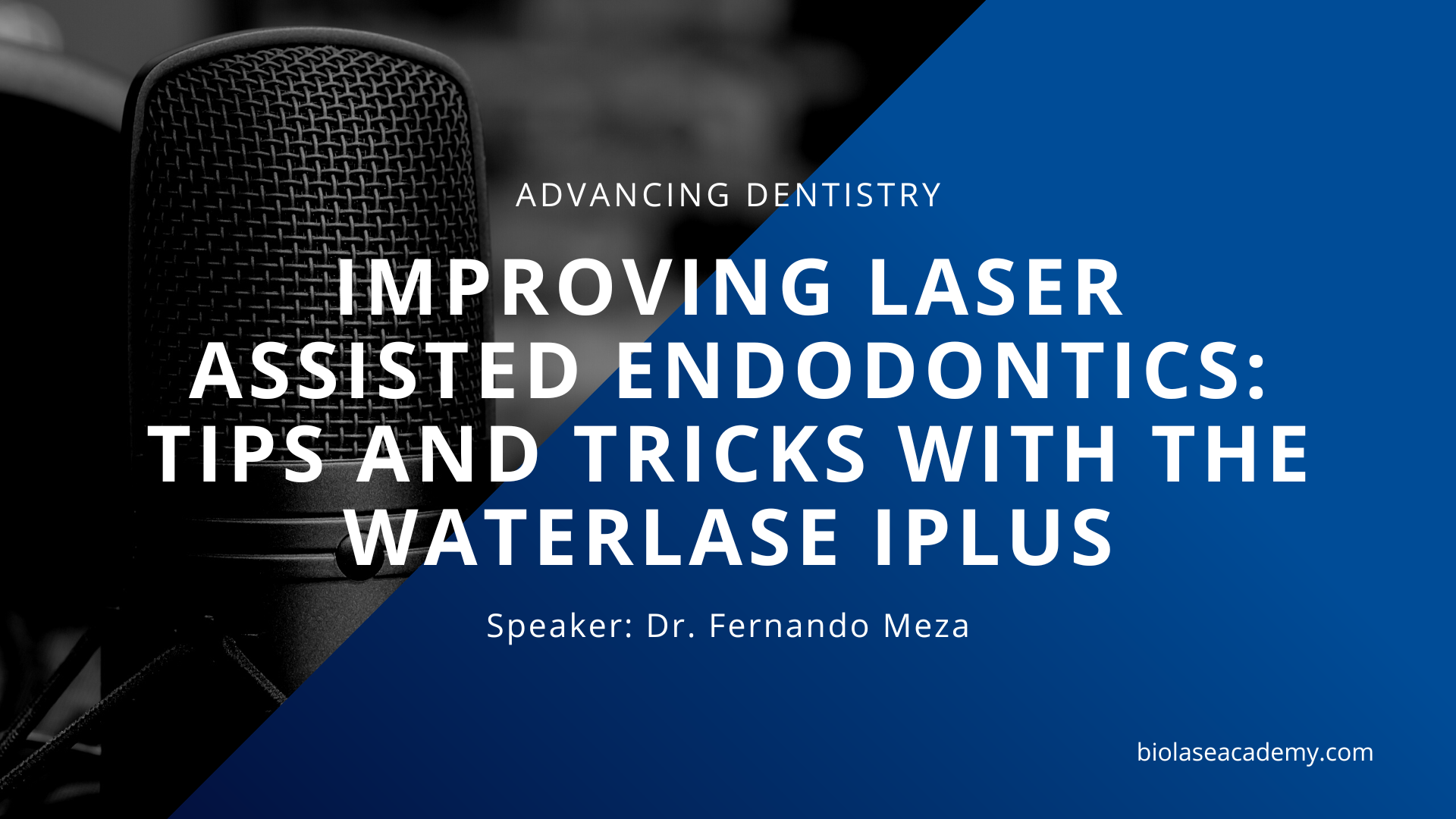 ADVANCING DENTISTRY

IMPROVING LASER ASSISTED ENDODONTICS: TIPS AND TRICKS WITH THE WATERLASE IPLUS

Speaker: Dr. Fernando Meza

biolaseacademy.com